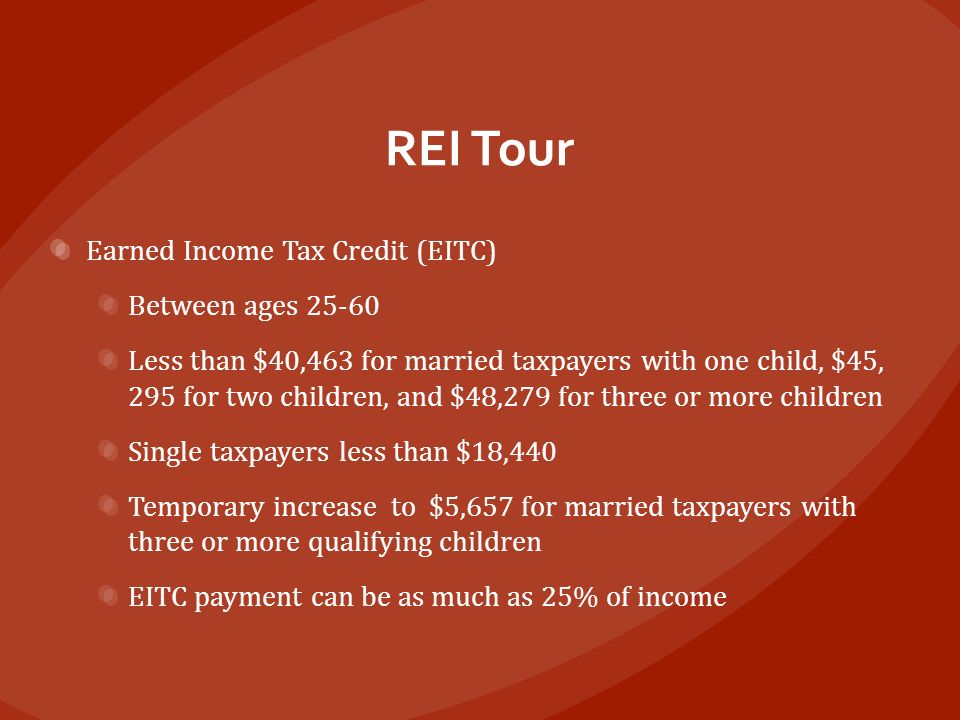 REI Tour

Earned Income Tax Credit (EITC)

Between ages 25-60

Less than \$40,463 for married taxpayers with one child, \$45, 295 for two children, and \$48,279 for three or more children

Single taxpayers less than \$18,440

Temporary increase to \$5,657 for married taxpayers with three or more qualifying children

EITC payment can be as much as 25% of income